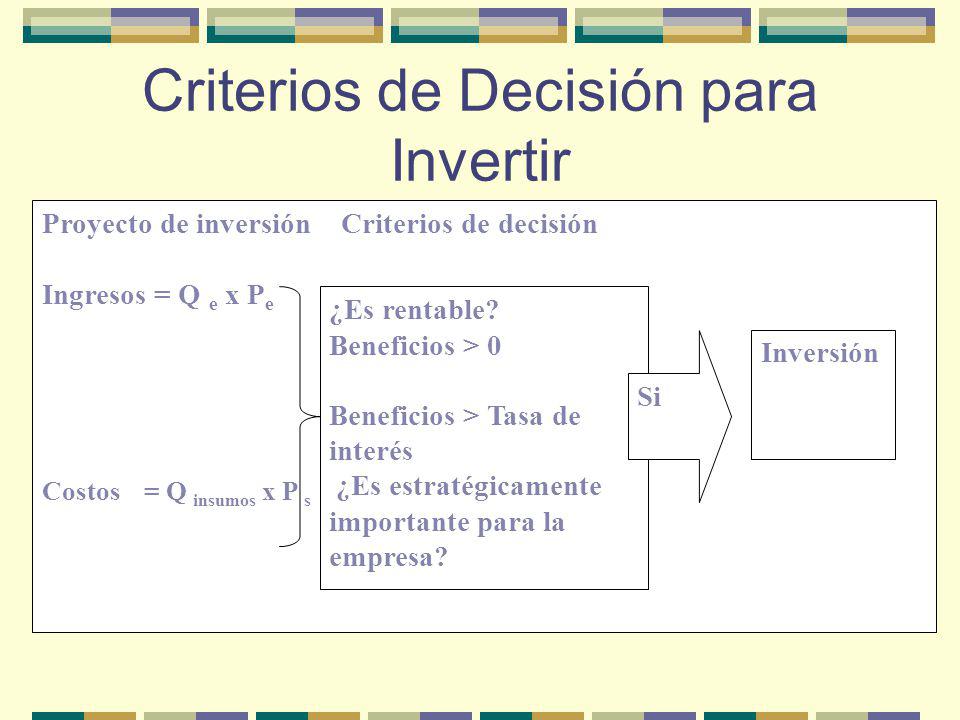 Criterios de Decisión para Invertir

Proyecto de inversión Criterios de decisión

Ingresos = $Q_e$ x $P_e$

Costos = $Q_{insumos}$ x $P_s$

¿Es rentable?
Beneficios > 0

Beneficios > Tasa de interés
¿Es estratégicamente importante para la empresa?

Si

Inversión